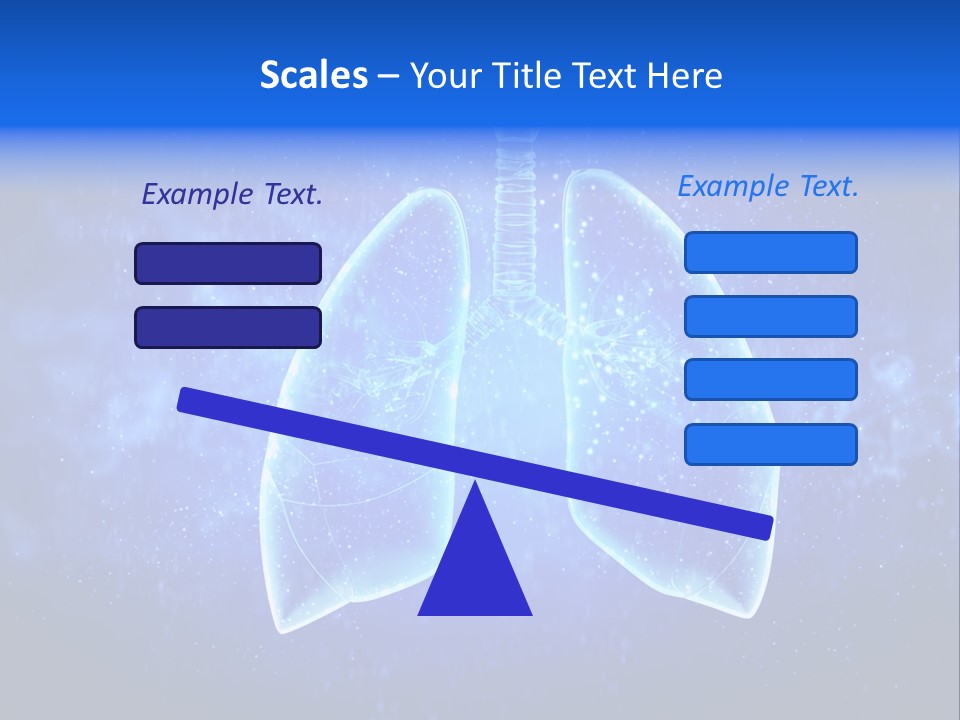 Scales – Your Title Text Here

Example Text.

Example Text.